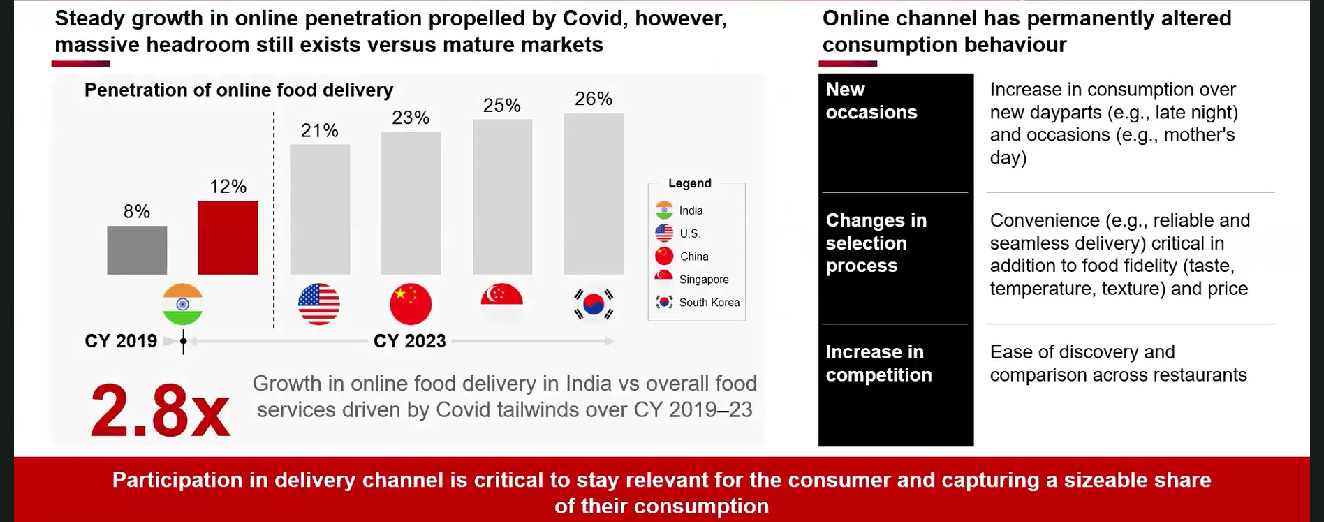 Steady growth in online penetration propelled by Covid, however, massive headroom still exists versus mature markets

Penetration of online food delivery

8%

12%

21%

23%

25%

26%

Legend
India
U.S.
China
Singapore
South Korea

CY 2019

CY 2023

2.8x

Growth in online food delivery in India vs overall food services driven by Covid tailwinds over CY 2019–23

Online channel has permanently altered consumption behaviour

| New occasions | Increase in consumption over new dayparts (e.g., late night) and occasions (e.g., mother's day) |
|---|---|
| Changes in selection process | Convenience (e.g., reliable and seamless delivery) critical in addition to food fidelity (taste, temperature, texture) and price |
| Increase in competition | Ease of discovery and comparison across restaurants |

Participation in delivery channel is critical to stay relevant for the consumer and capturing a sizeable share of their consumption